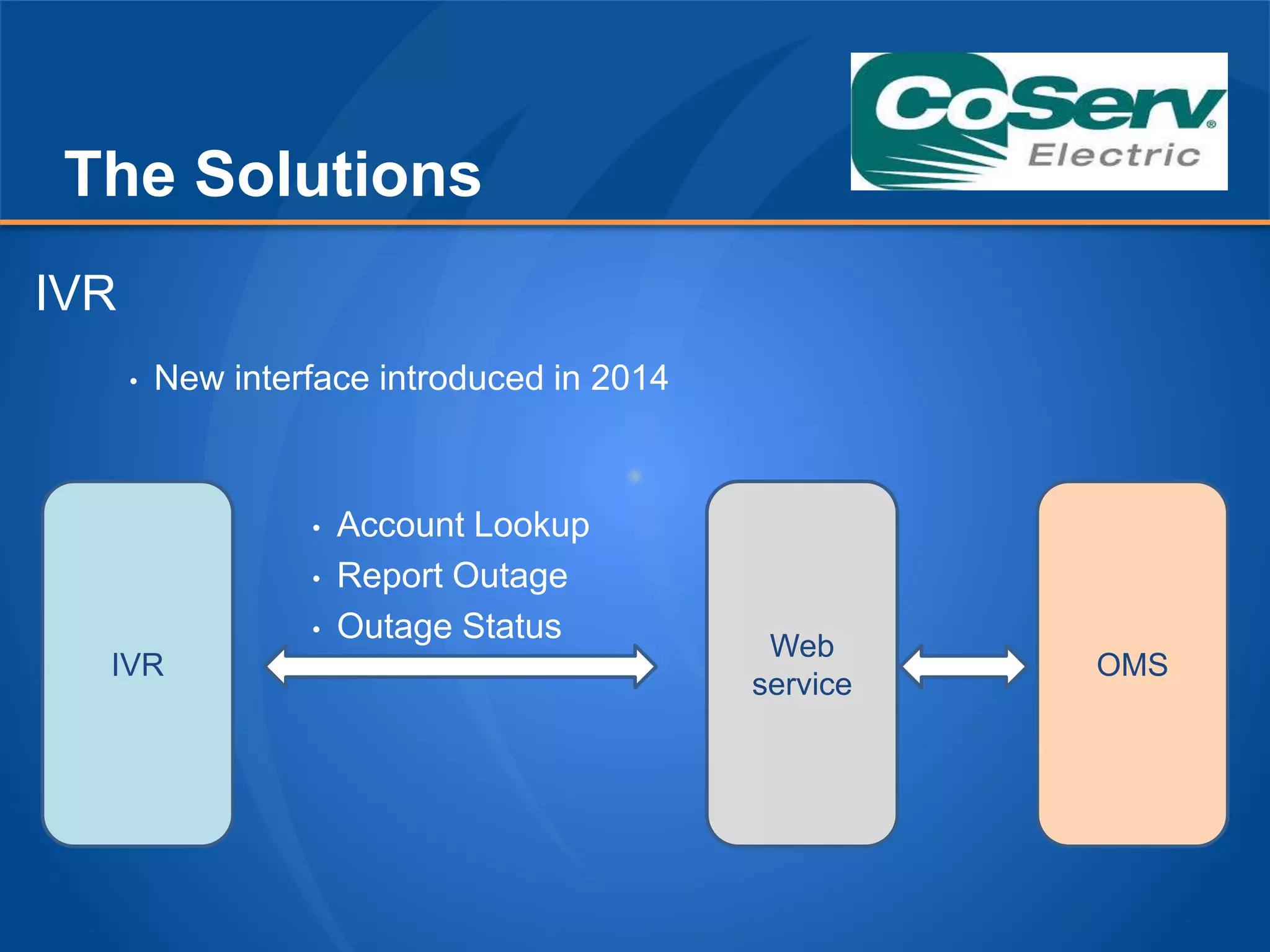 The Solutions

CoServ® Electric

IVR

• New interface introduced in 2014

IVR

• Account Lookup
• Report Outage
• Outage Status

Web service

OMS